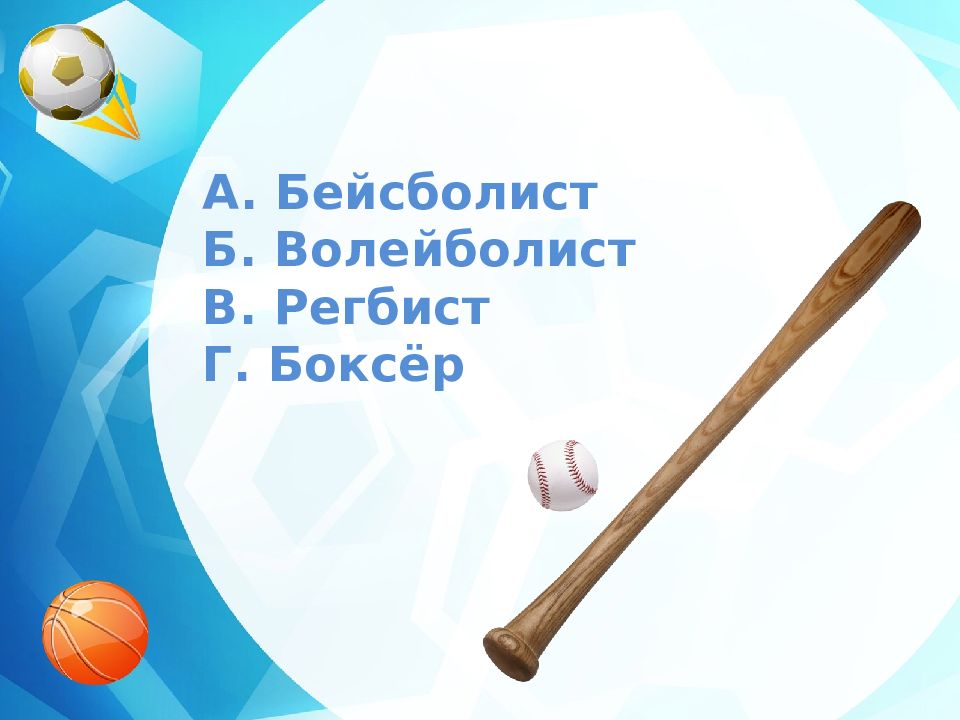 А. Бейсболист
Б. Волейболист
В. Регбист
Г. Боксёр